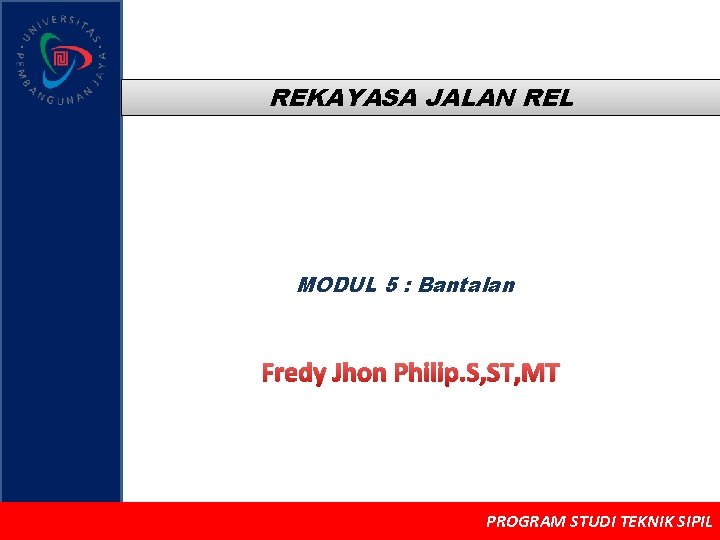 UNIVERSITAS PEMBANGUNAN JAYA

REKAYASA JALAN REL

MODUL 5 : Bantalan

Fredy Jhon Philip.S,ST,MT

PROGRAM STUDI TEKNIK SIPIL